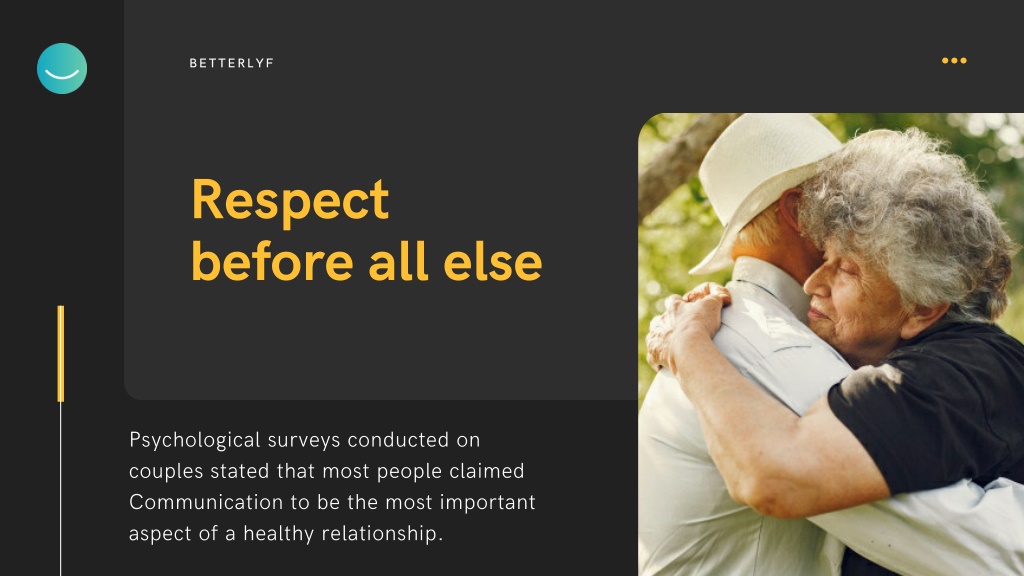 BETTERLYF

Respect before all else

Psychological surveys conducted on couples stated that most people claimed Communication to be the most important aspect of a healthy relationship.